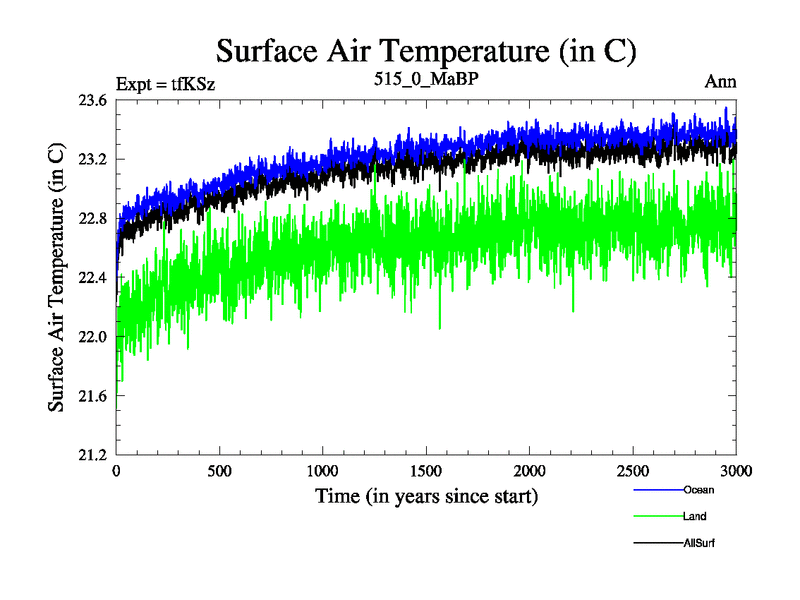 Surface Air Temperature (in C)

Expt = tfKSz

515_0_MaBP

Ann

Surface Air Temperature (in C)

23.6
23.2
22.8
22.4
22.0
21.6
21.2

0
500
1000
1500
2000
2500
3000

Time (in years since start)

Ocean
Land
AllSurf